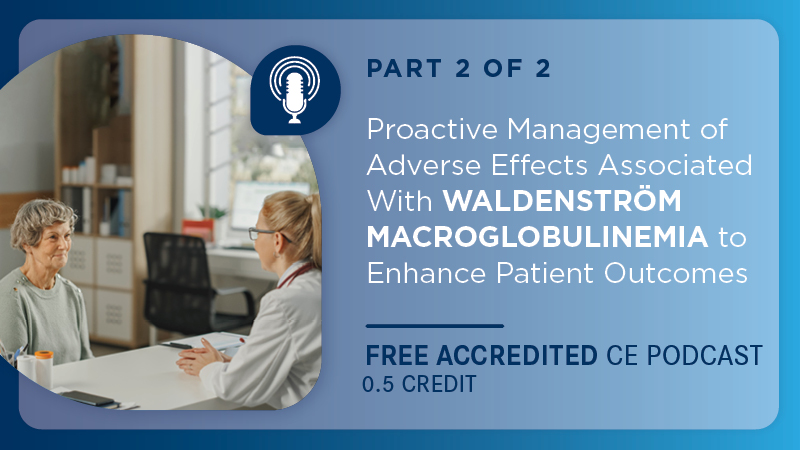 PART 2 OF 2

Proactive Management of Adverse Effects Associated With WALDENSTRÖM MACROGLOBULINEMIA to Enhance Patient Outcomes

FREE ACCREDITED CE PODCAST
0.5 CREDIT